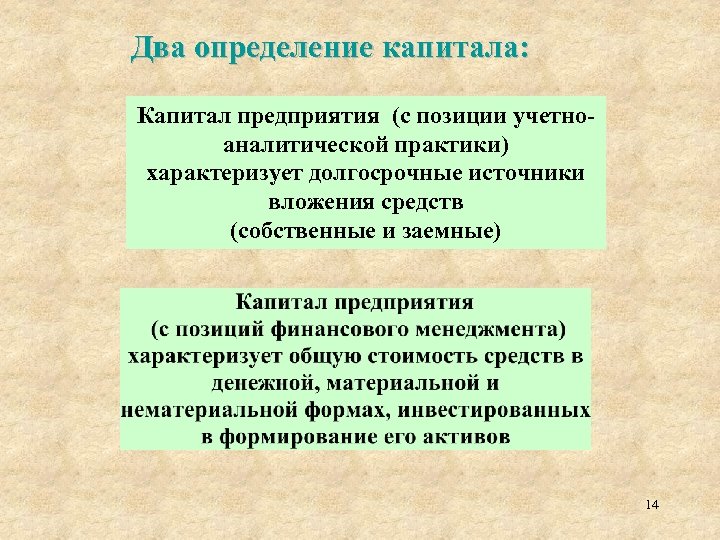 Два определение капитала:

Капитал предприятия (с позиции учетно-аналитической практики) характеризует долгосрочные источники вложения средств (собственные и заемные)

Капитал предприятия (с позиций финансового менеджмента) характеризует общую стоимость средств в денежной, материальной и нематериальной формах, инвестированных в формирование его активов

14